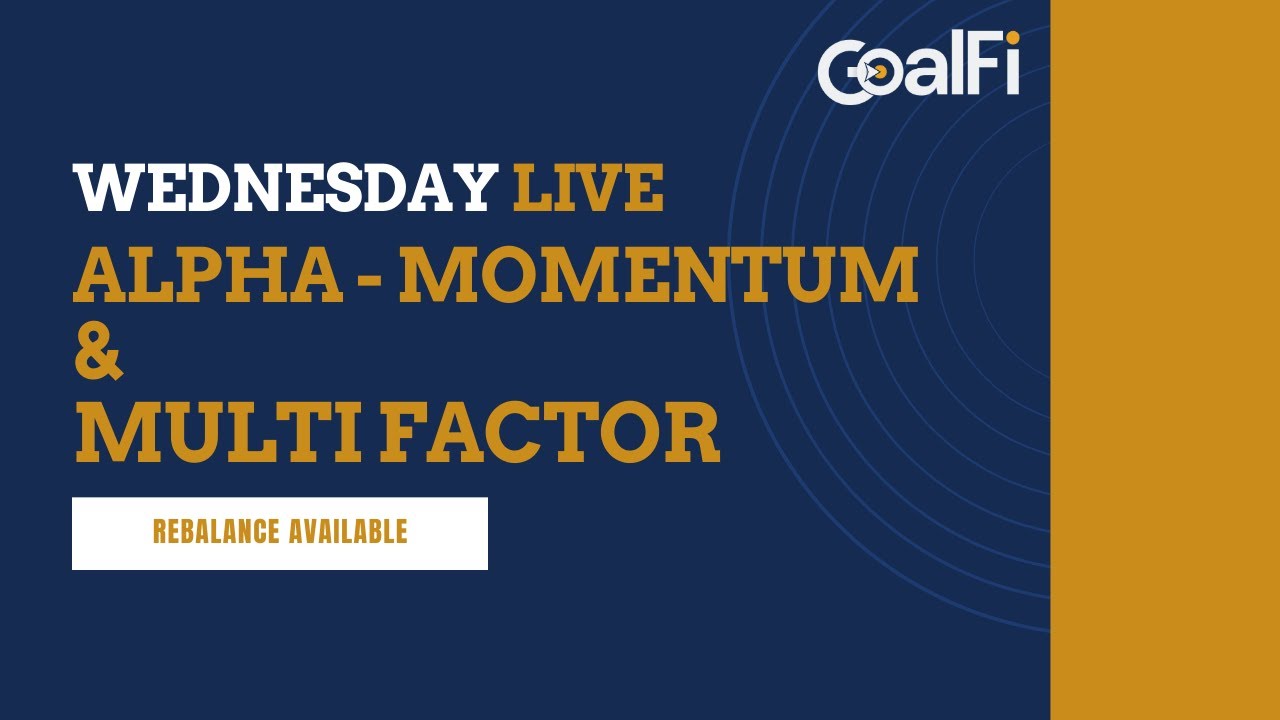 GoalFi

WEDNESDAY LIVE
ALPHA - MOMENTUM
&
MULTI FACTOR

REBALANCE AVAILABLE